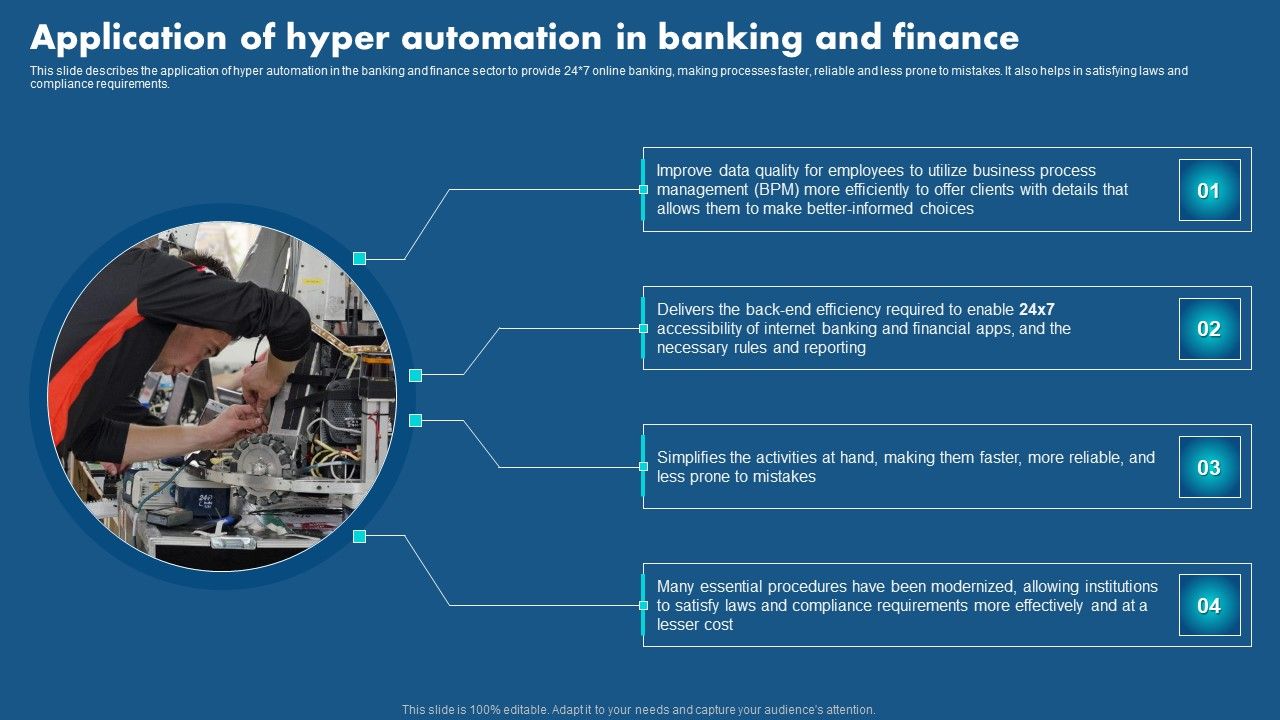 Application of hyper automation in banking and finance

This slide describes the application of hyper automation in the banking and finance sector to provide 24*7 online banking, making processes faster, reliable and less prone to mistakes. It also helps in satisfying laws and compliance requirements.

Improve data quality for employees to utilize business process management (BPM) more efficiently to offer clients with details that allows them to make better-informed choices

01

Delivers the back-end efficiency required to enable 24x7 accessibility of internet banking and financial apps, and the necessary rules and reporting

02

Simplifies the activities at hand, making them faster, more reliable, and less prone to mistakes

03

Many essential procedures have been modernized, allowing institutions to satisfy laws and compliance requirements more effectively and at a lesser cost

04

This slide is 100% editable. Adapt it to your needs and capture your audience's attention.